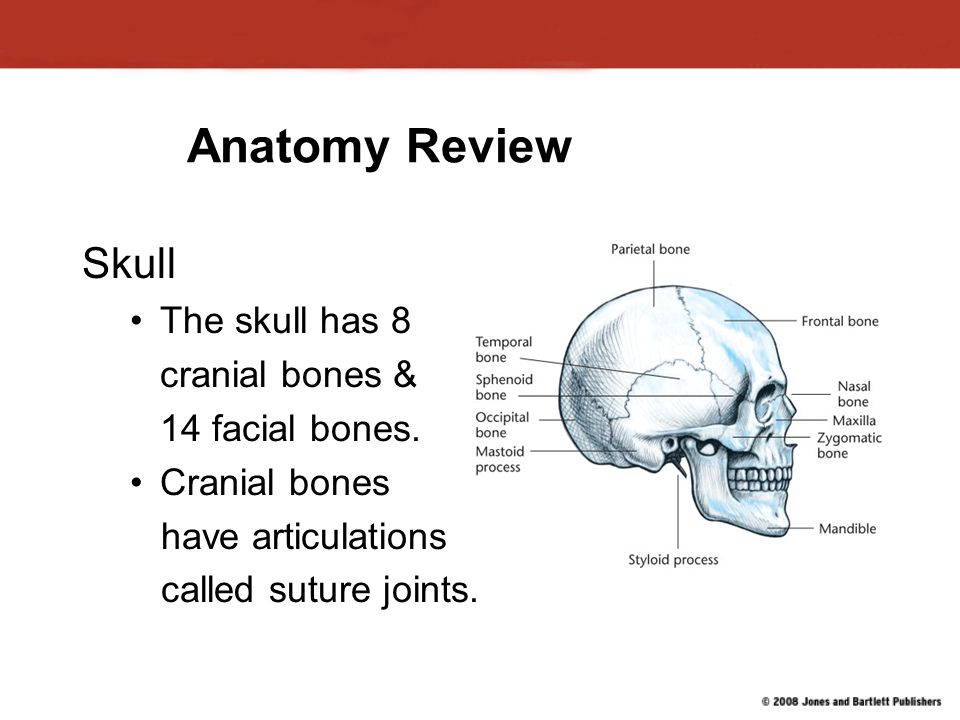 Anatomy Review

Skull

• The skull has 8 cranial bones & 14 facial bones.
• Cranial bones have articulations called suture joints.

Parietal bone
Frontal bone
Temporal bone
Sphenoid bone
Occipital bone
Mastoid process
Nasal bone
Maxilla
Zygomatic bone
Mandible
Styloid process

© 2008 Jones and Bartlett Publishers